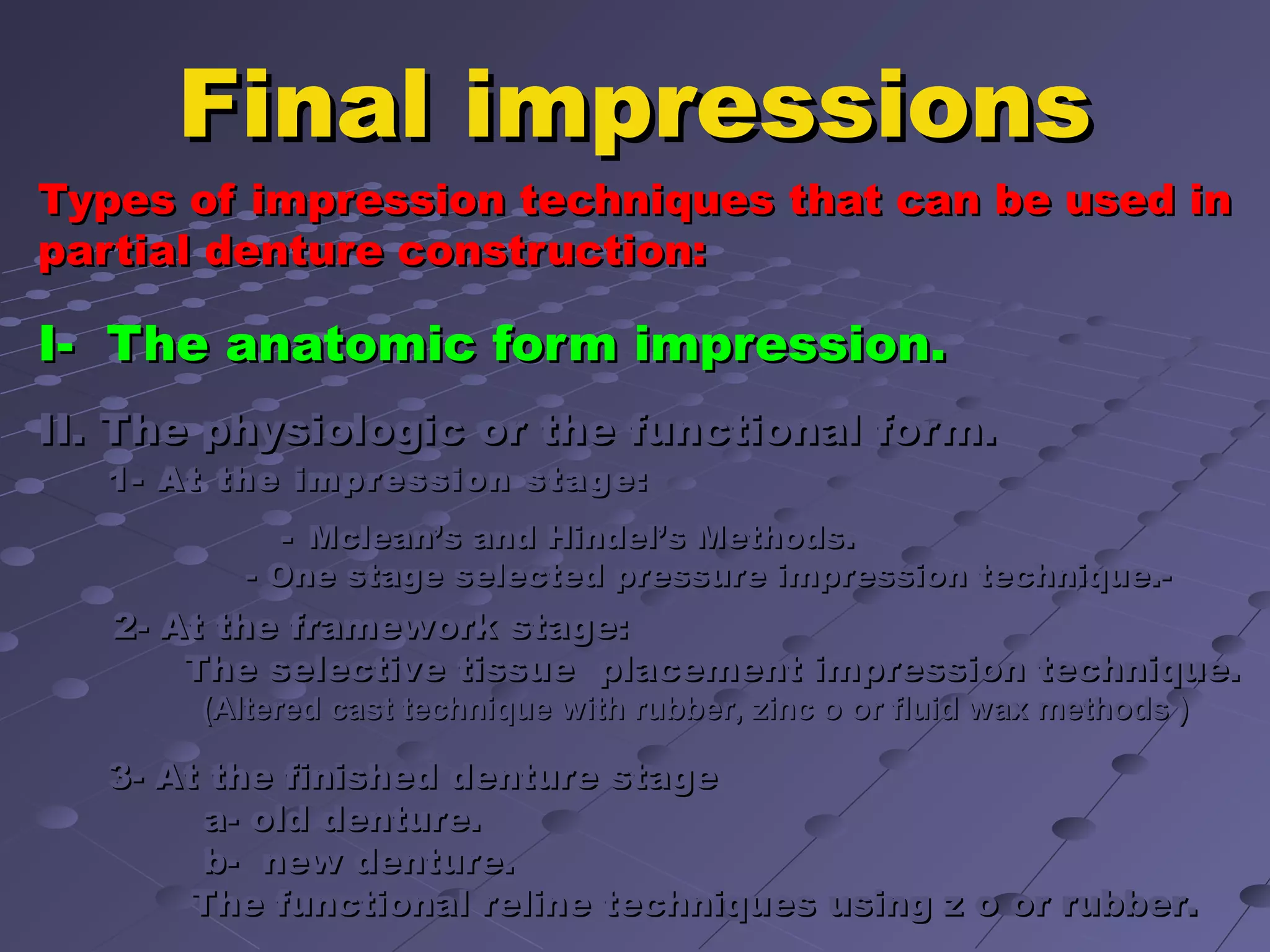 Final impressions

Types of impression techniques that can be used in partial denture construction:

I- The anatomic form impression.

II. The physiologic or the functional form.
1- At the impression stage:
- Mclean's and Hindel's Methods.
- One stage selected pressure impression technique.-
2- At the framework stage:
The selective tissue placement impression technique.
(Altered cast technique with rubber, zinc o or fluid wax methods )

3- At the finished denture stage
a- old denture.
b- new denture.
The functional reline techniques using z o or rubber.